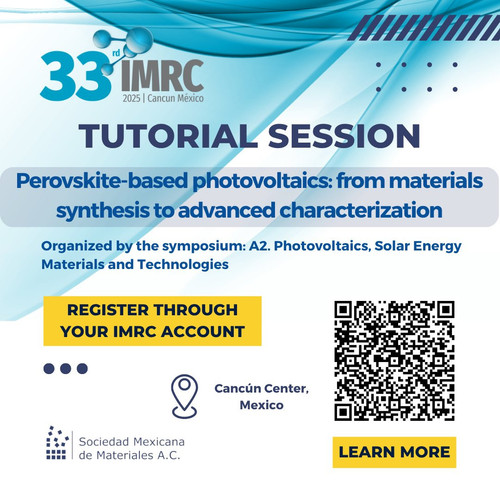 33rd IMRC
2025 | Cancun México

TUTORIAL SESSION

Perovskite-based photovoltaics: from materials synthesis to advanced characterization

Organized by the symposium: A2. Photovoltaics, Solar Energy Materials and Technologies

REGISTER THROUGH YOUR IMRC ACCOUNT

Cancún Center, Mexico

Sociedad Mexicana de Materiales A.C.

LEARN MORE